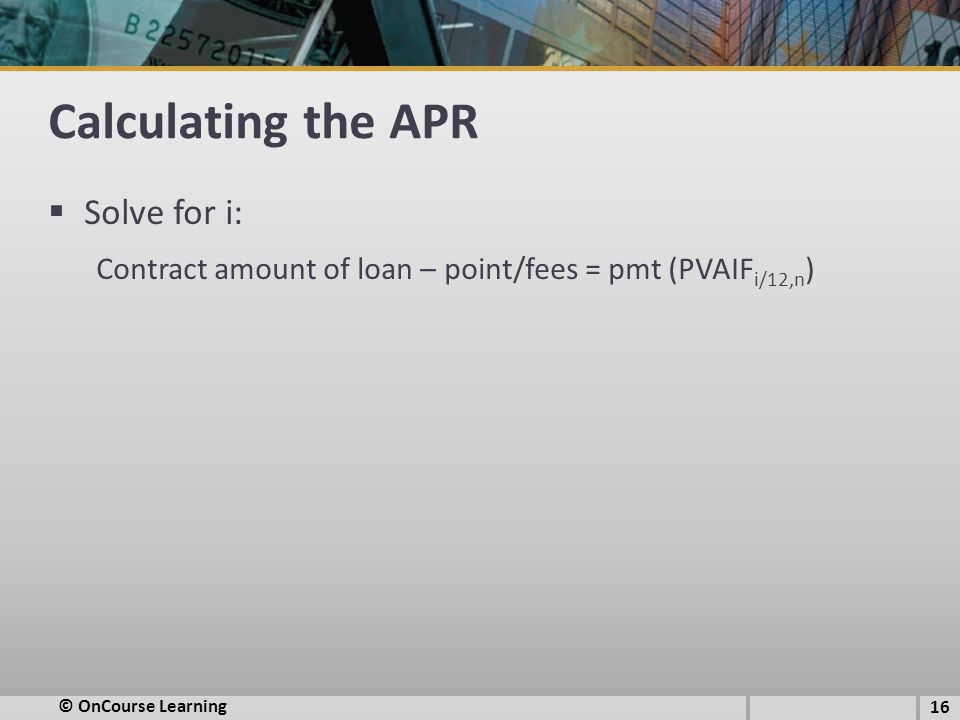 B2257201

Calculating the APR

▪ Solve for i:

Contract amount of loan – point/fees = pmt ($PVAIF_{i/12,n}$)

© OnCourse Learning

16